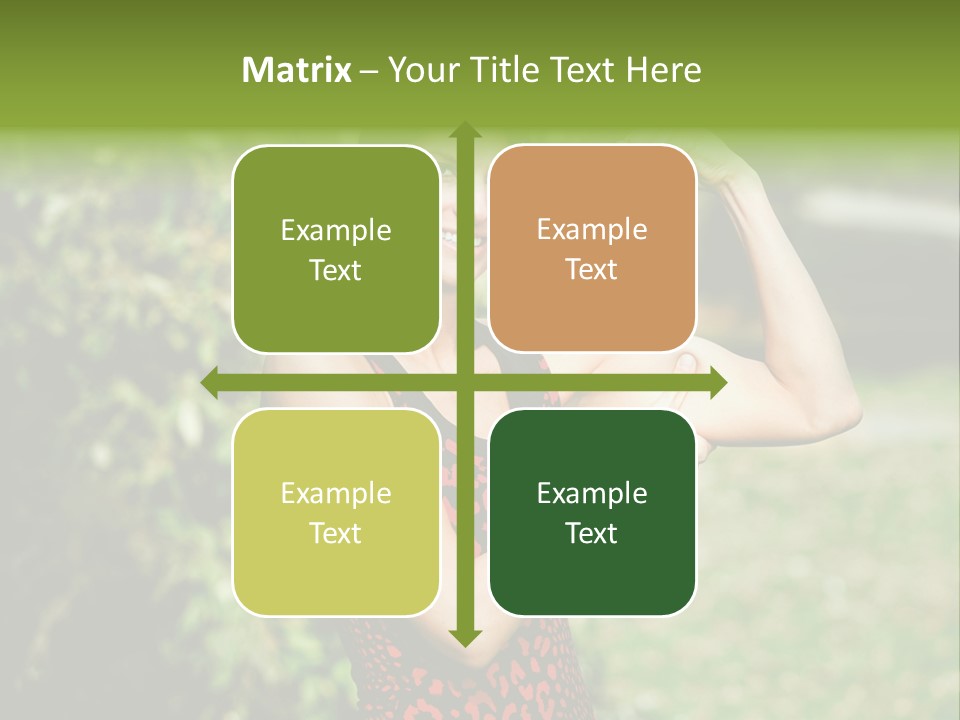 Matrix – Your Title Text Here

Example Text

Example Text

Example Text

Example Text